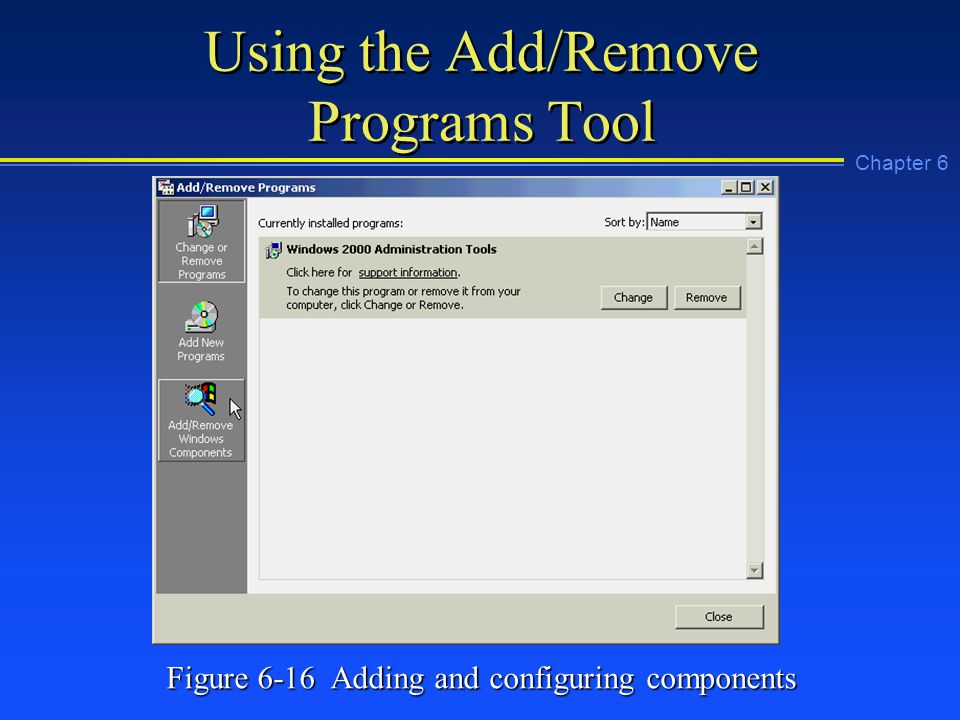 Using the Add/Remove Programs Tool

Chapter 6

Add/Remove Programs

Change or Remove Programs

Add New Programs

Add/Remove Windows Components

Currently installed programs:

Sort by: Name

Windows 2000 Administration Tools

Click here for support information.

To change this program or remove it from your computer, click Change or Remove.

Change

Remove

Close

Figure 6-16 Adding and configuring components